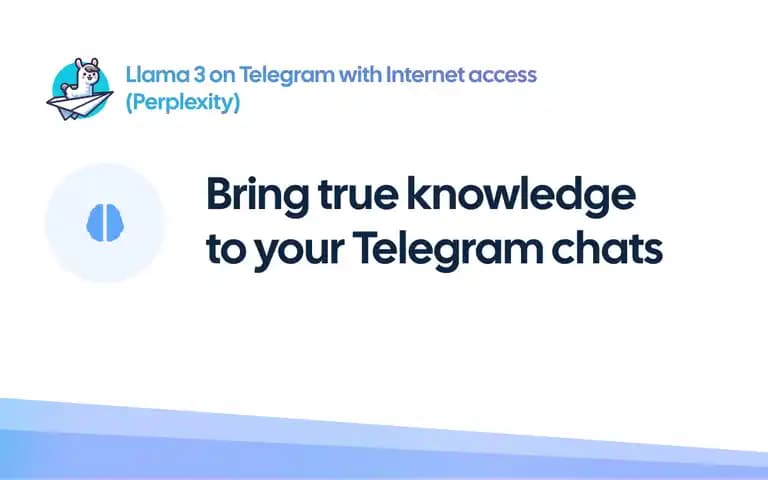 Llama 3 on Telegram with Internet access (Perplexity)

Bring true knowledge to your Telegram chats